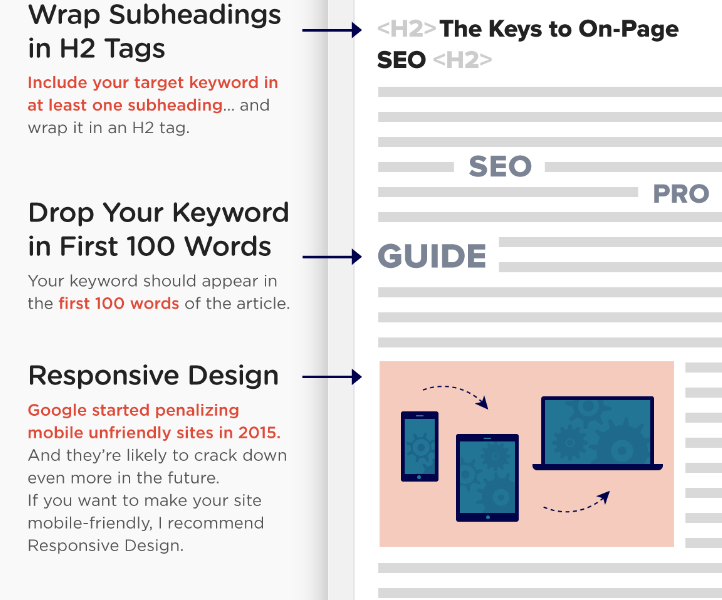 Wrap Subheadings in H2 Tags

Include your target keyword in at least one subheading... and wrap it in an H2 tag.

Drop Your Keyword in First 100 Words

Your keyword should appear in the first 100 words of the article.

Responsive Design

Google started penalizing mobile unfriendly sites in 2015. And they're likely to crack down even more in the future. If you want to make your site mobile-friendly, I recommend Responsive Design.

<H2> The Keys to On-Page SEO <H2>

SEO

PRO

GUIDE